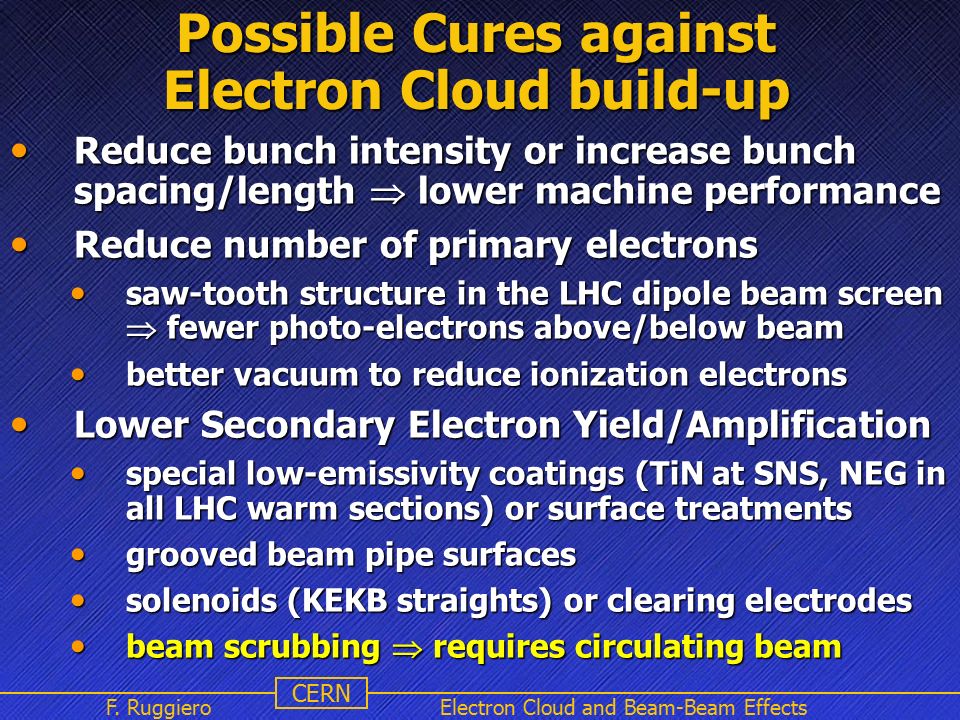 Possible Cures against Electron Cloud build-up

• Reduce bunch intensity or increase bunch spacing/length $\Rightarrow$ lower machine performance

• Reduce number of primary electrons
  • saw-tooth structure in the LHC dipole beam screen $\Rightarrow$ fewer photo-electrons above/below beam
  • better vacuum to reduce ionization electrons

• Lower Secondary Electron Yield/Amplification
  • special low-emissivity coatings (TiN at SNS, NEG in all LHC warm sections) or surface treatments
  • grooved beam pipe surfaces
  • solenoids (KEKB straights) or clearing electrodes
  • beam scrubbing $\Rightarrow$ requires circulating beam

F. Ruggiero CERN Electron Cloud and Beam-Beam Effects